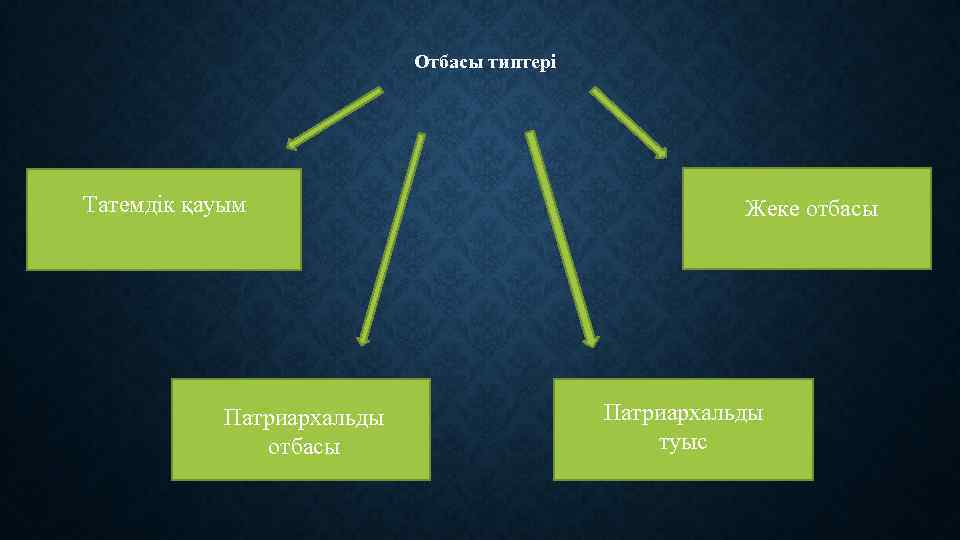 Отбасы типтері

Татемдік қауым

Жеке отбасы

Патриархальды отбасы

Патриархальды туыс